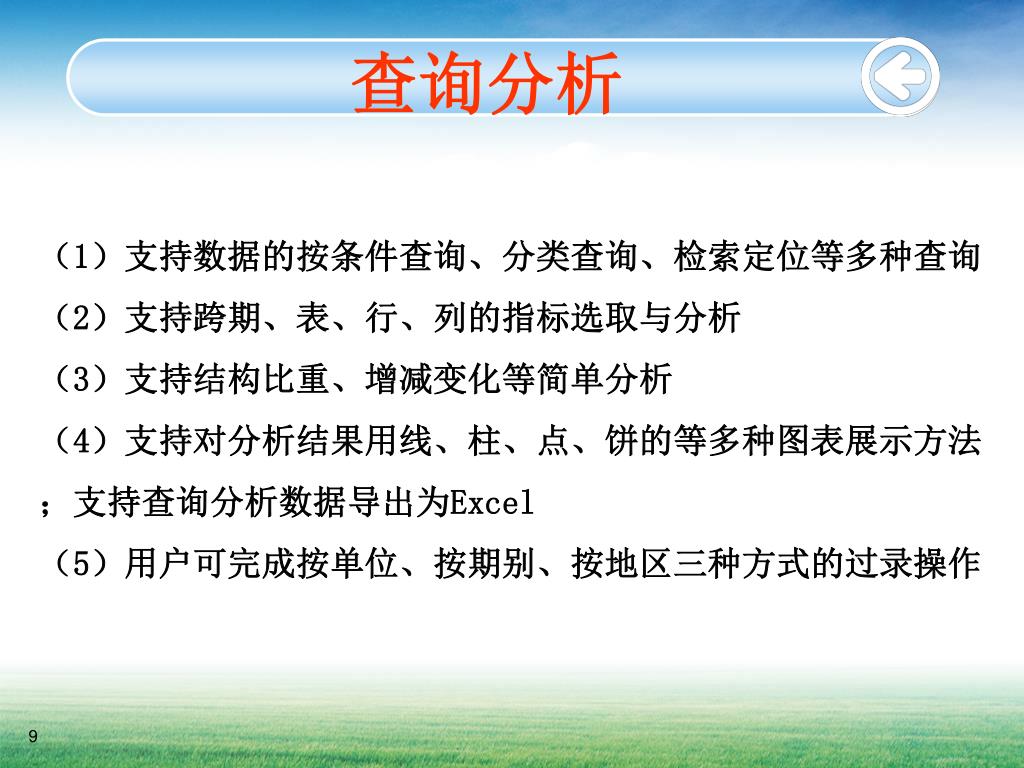 查询分析

（1）支持数据的按条件查询、分类查询、检索定位等多种查询

（2）支持跨期、表、行、列的指标选取与分析

（3）支持结构比重、增减变化等简单分析

（4）支持对分析结果用线、柱、点、饼的等多种图表展示方法；支持查询分析数据导出为Excel

（5）用户可完成按单位、按期别、按地区三种方式的过录操作

9